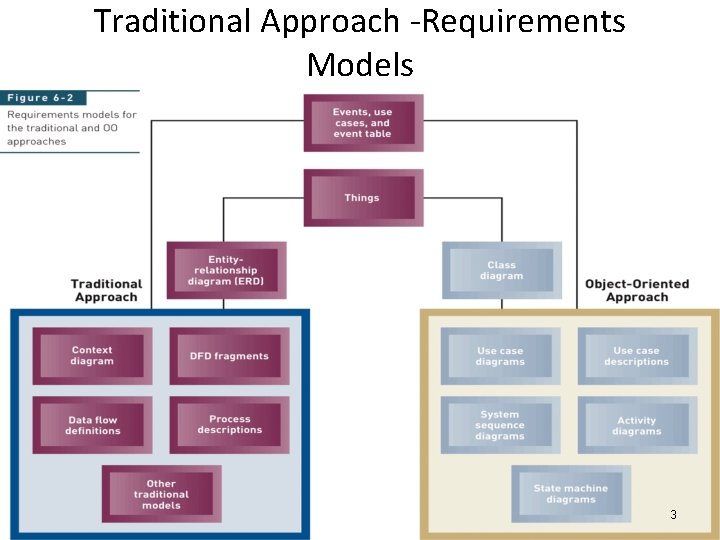 Traditional Approach -Requirements Models

Figure 6-2
Requirements models for the traditional and OO approaches

Events, use cases, and event table

Things

Entity-relationship diagram (ERD)

Class diagram

Traditional Approach

Object-Oriented Approach

Context diagram

DFD fragments

Data flow definitions

Process descriptions

Other traditional models

Use case diagrams

Use case descriptions

System sequence diagrams

Activity diagrams

State machine diagrams

3